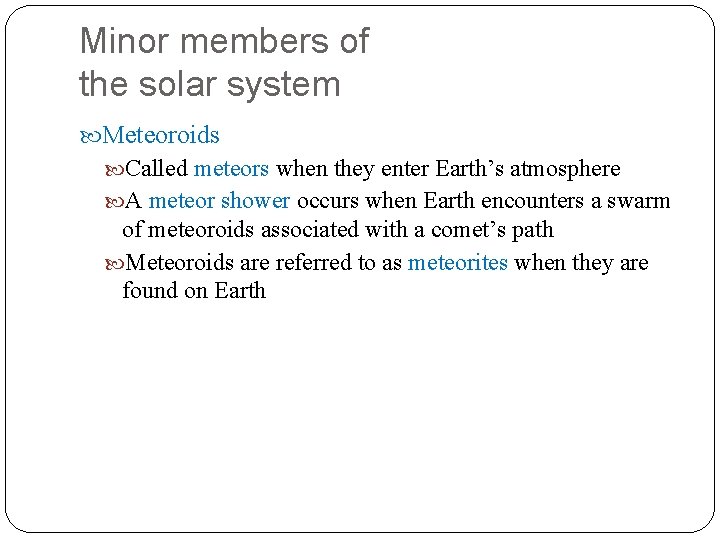 Minor members of the solar system

Meteoroids

Called meteors when they enter Earth’s atmosphere

A meteor shower occurs when Earth encounters a swarm of meteoroids associated with a comet’s path

Meteoroids are referred to as meteorites when they are found on Earth